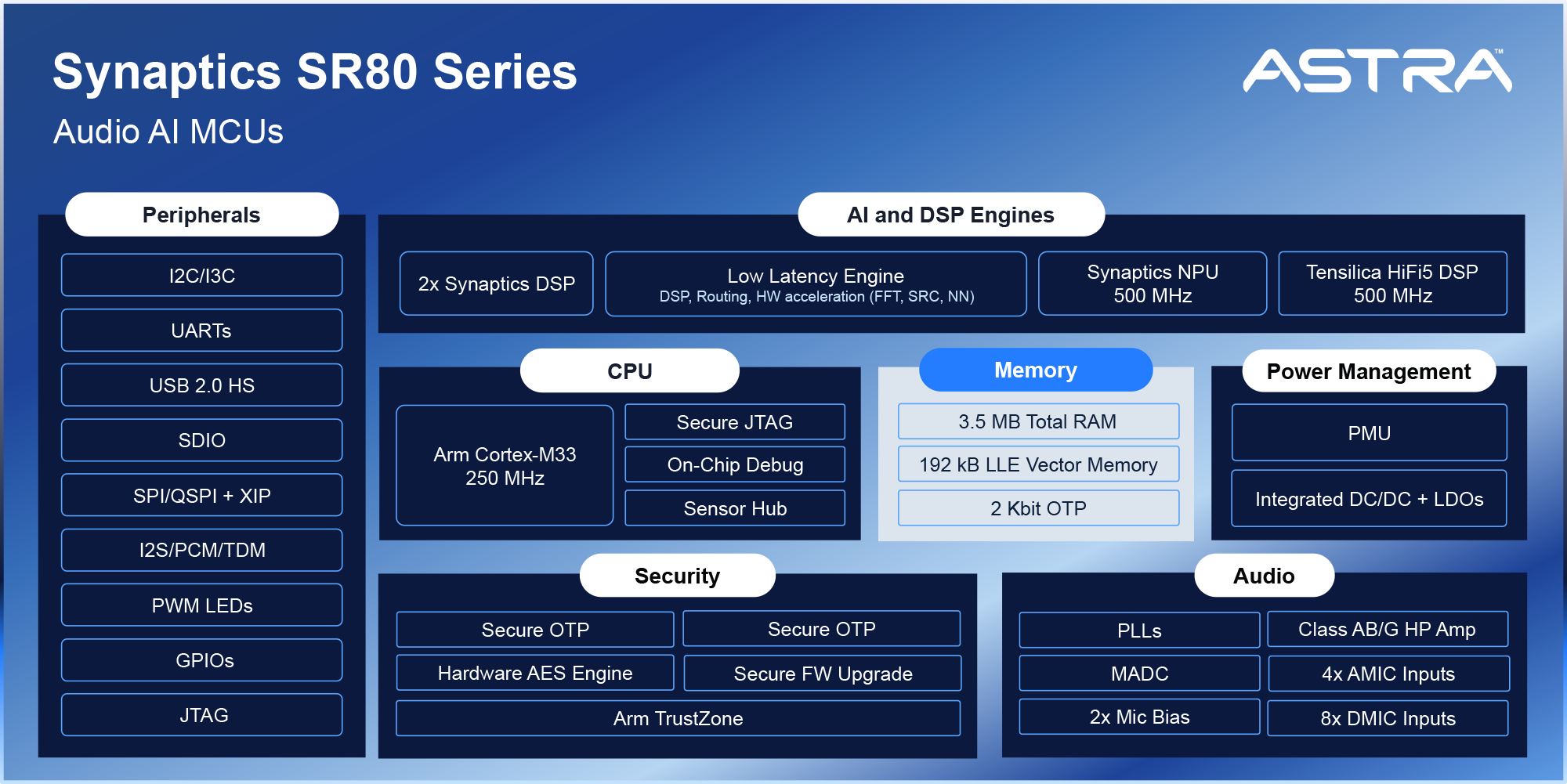 Synaptics SR80 Series
Audio AI MCUs

ASTRA™

Peripherals

I2C/I3C

UARTs

USB 2.0 HS

SDIO

SPI/QSPI + XIP

I2S/PCM/TDM

PWM LEDs

GPIOs

JTAG

AI and DSP Engines

2x Synaptics DSP

Low Latency Engine
DSP, Routing, HW acceleration (FFT, SRC, NN)

Synaptics NPU
500 MHz

Tensilica HiFi5 DSP
500 MHz

CPU

Arm Cortex-M33
250 MHz

Secure JTAG

On-Chip Debug

Sensor Hub

Memory

3.5 MB Total RAM

192 kB LLE Vector Memory

2 Kbit OTP

Power Management

PMU

Integrated DC/DC + LDOs

Security

Secure OTP

Secure OTP

Hardware AES Engine

Secure FW Upgrade

Arm TrustZone

Audio

PLLs

Class AB/G HP Amp

MADC

4x AMIC Inputs

2x Mic Bias

8x DMIC Inputs